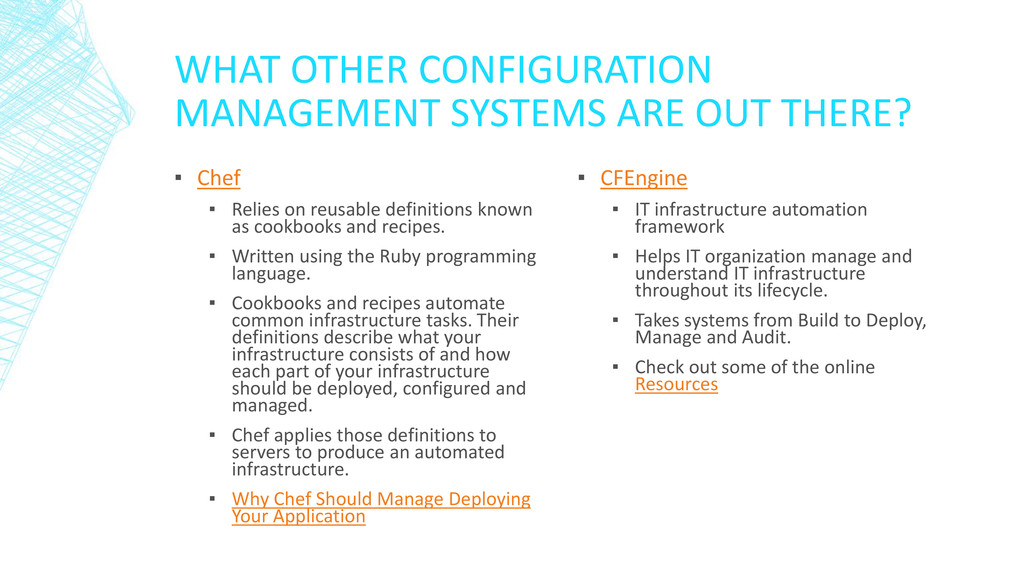 WHAT OTHER CONFIGURATION MANAGEMENT SYSTEMS ARE OUT THERE?

▪ Chef
▪ Relies on reusable definitions known as cookbooks and recipes.
▪ Written using the Ruby programming language.
▪ Cookbooks and recipes automate common infrastructure tasks. Their definitions describe what your infrastructure consists of and how each part of your infrastructure should be deployed, configured and managed.
▪ Chef applies those definitions to servers to produce an automated infrastructure.
▪ Why Chef Should Manage Deploying Your Application

▪ CFEngine
▪ IT infrastructure automation framework
▪ Helps IT organization manage and understand IT infrastructure throughout its lifecycle.
▪ Takes systems from Build to Deploy, Manage and Audit.
▪ Check out some of the online Resources